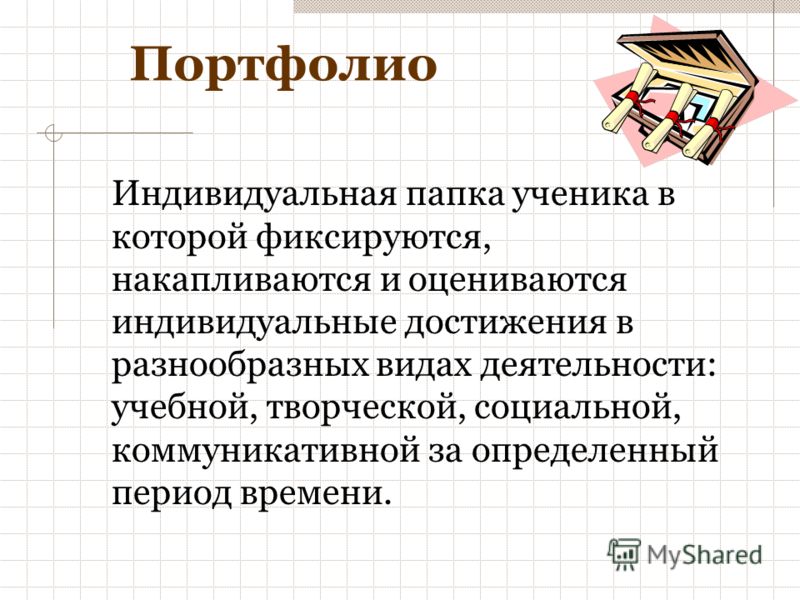 Портфолио

Индивидуальная папка ученика в которой фиксируются, накапливаются и оцениваются индивидуальные достижения в разнообразных видах деятельности: учебной, творческой, социальной, коммуникативной за определенный период времени.

MyShared